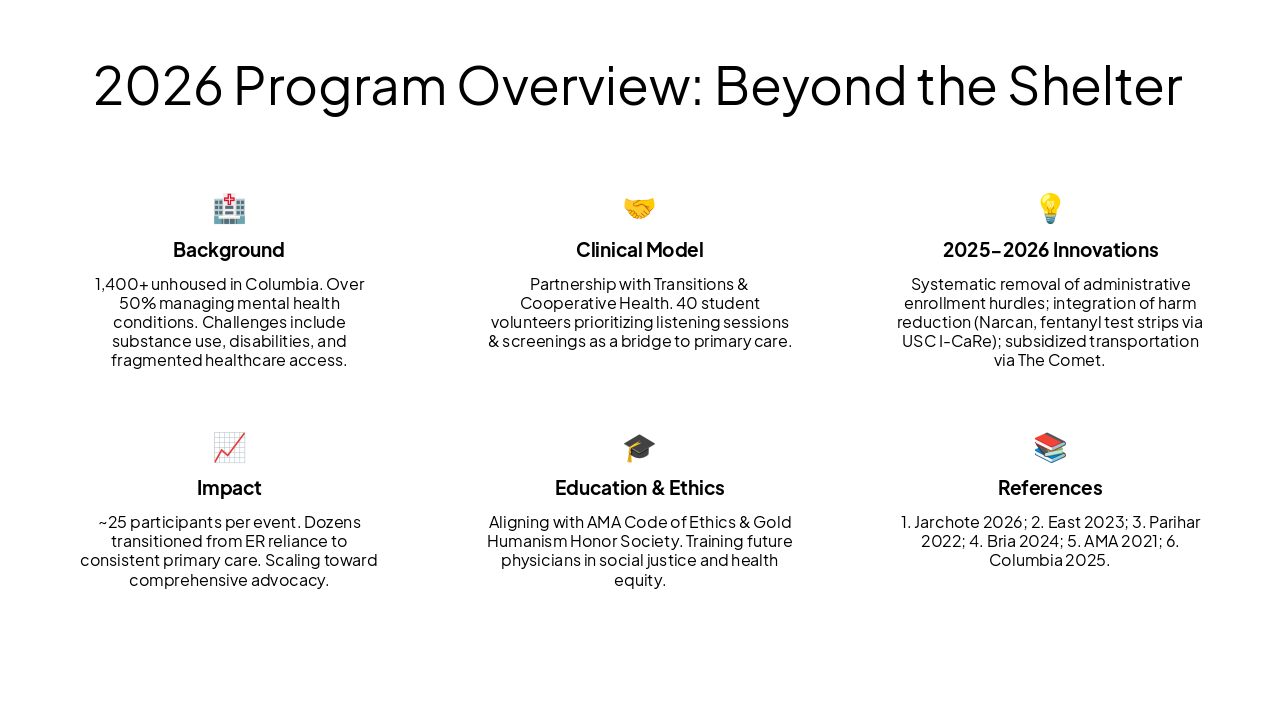 2026 Program Overview: Beyond the Shelter

Background

1,400+ unhoused in Columbia. Over 50% managing mental health conditions. Challenges include substance use, disabilities, and fragmented healthcare access.

Clinical Model

Partnership with Transitions & Cooperative Health. 40 student volunteers prioritizing listening sessions & screenings as a bridge to primary care.

2025-2026 Innovations

Systematic removal of administrative enrollment hurdles; integration of harm reduction (Narcan, fentanyl test strips via USC I-CaRe); subsidized transportation via The Comet.

Impact

~25 participants per event. Dozens transitioned from ER reliance to consistent primary care. Scaling toward comprehensive advocacy.

Education & Ethics

Aligning with AMA Code of Ethics & Gold Humanism Honor Society. Training future physicians in social justice and health equity.

References

1. Jarchote 2026; 2. East 2023; 3. Parihar 2022; 4. Bria 2024; 5. AMA 2021; 6. Columbia 2025.